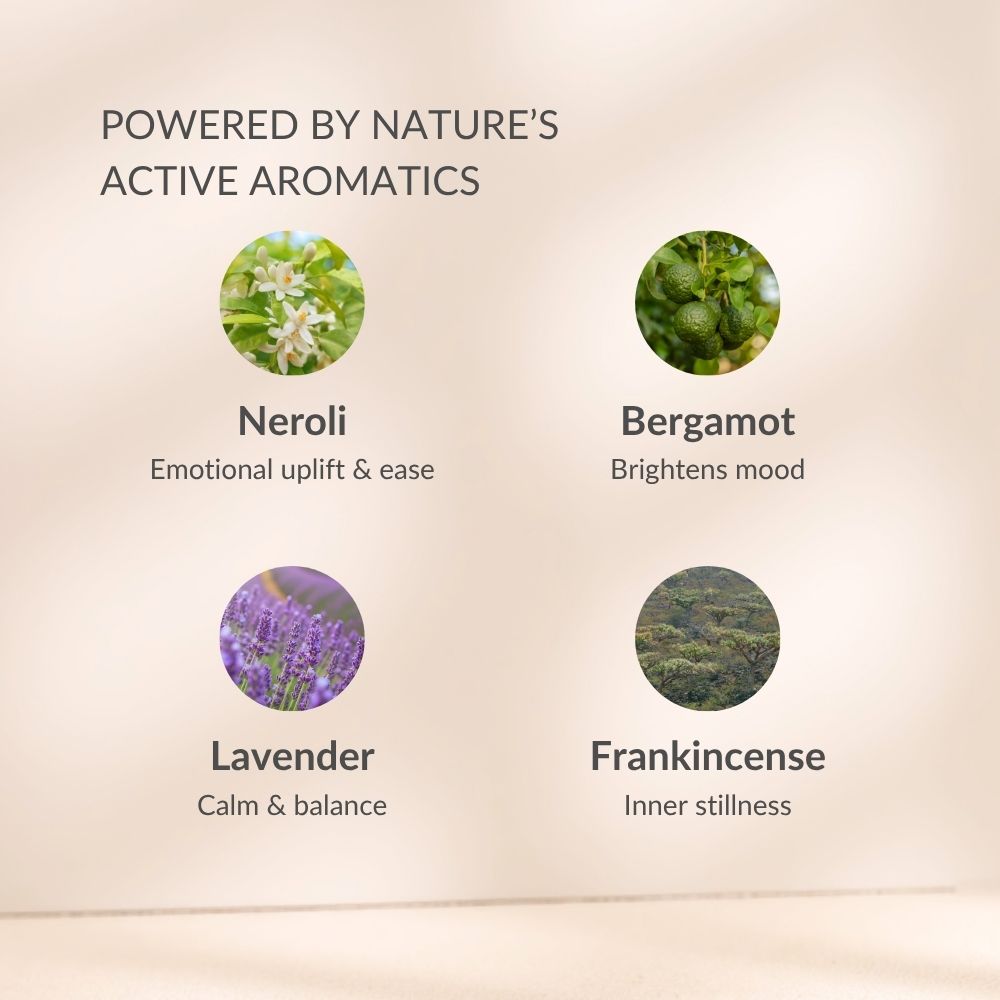 POWERED BY NATURE'S ACTIVE AROMATICS

Neroli
Emotional uplift & ease

Bergamot
Brightens mood

Lavender
Calm & balance

Frankincense
Inner stillness